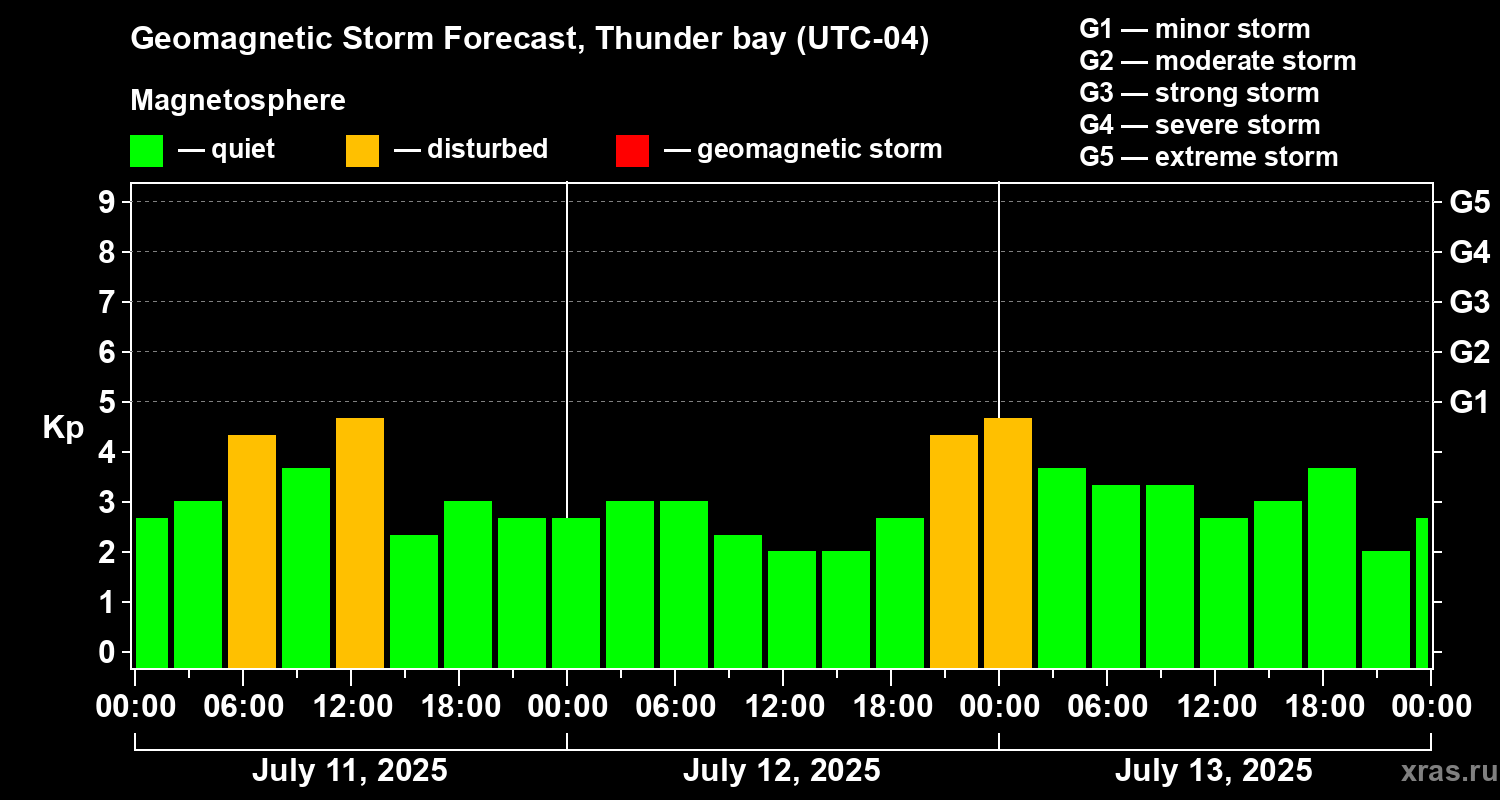 Geomagnetic Storm Forecast, Thunder bay (UTC-04)

Magnetosphere

— quiet — disturbed — geomagnetic storm

G1 — minor storm
G2 — moderate storm
G3 — strong storm
G4 — severe storm
G5 — extreme storm

Kp

9
8
7
6
5
4
3
2
1
0

G5
G4
G3
G2
G1

00:00 06:00 12:00 18:00 00:00 06:00 12:00 18:00 00:00 06:00 12:00 18:00 00:00

July 11, 2025
July 12, 2025
July 13, 2025

xras.ru